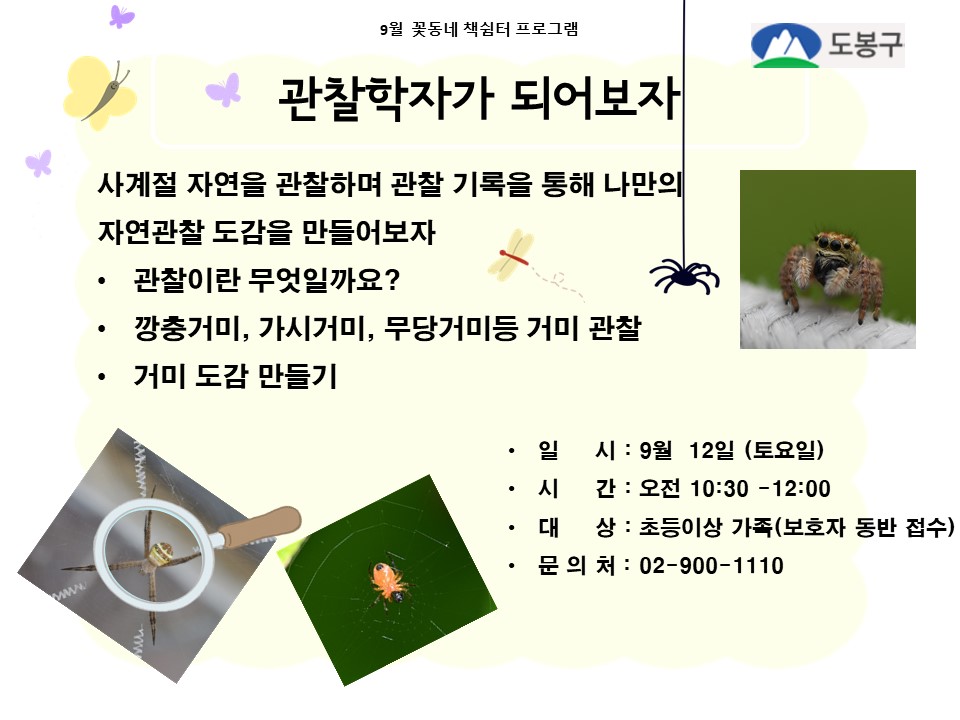 9월 꽃동네 책쉼터 프로그램

도봉구

관찰학자가 되어보자

사계절 자연을 관찰하며 관찰 기록을 통해 나만의 자연관찰 도감을 만들어보자

• 관찰이란 무엇일까요?
• 깡충거미, 가시거미, 무당거미등 거미 관찰
• 거미 도감 만들기

• 일 시 : 9월 12일 (토요일)
• 시 간 : 오전 10:30 -12:00
• 대 상 : 초등이상 가족(보호자 동반 접수)
• 문 의 처 : 02-900-1110